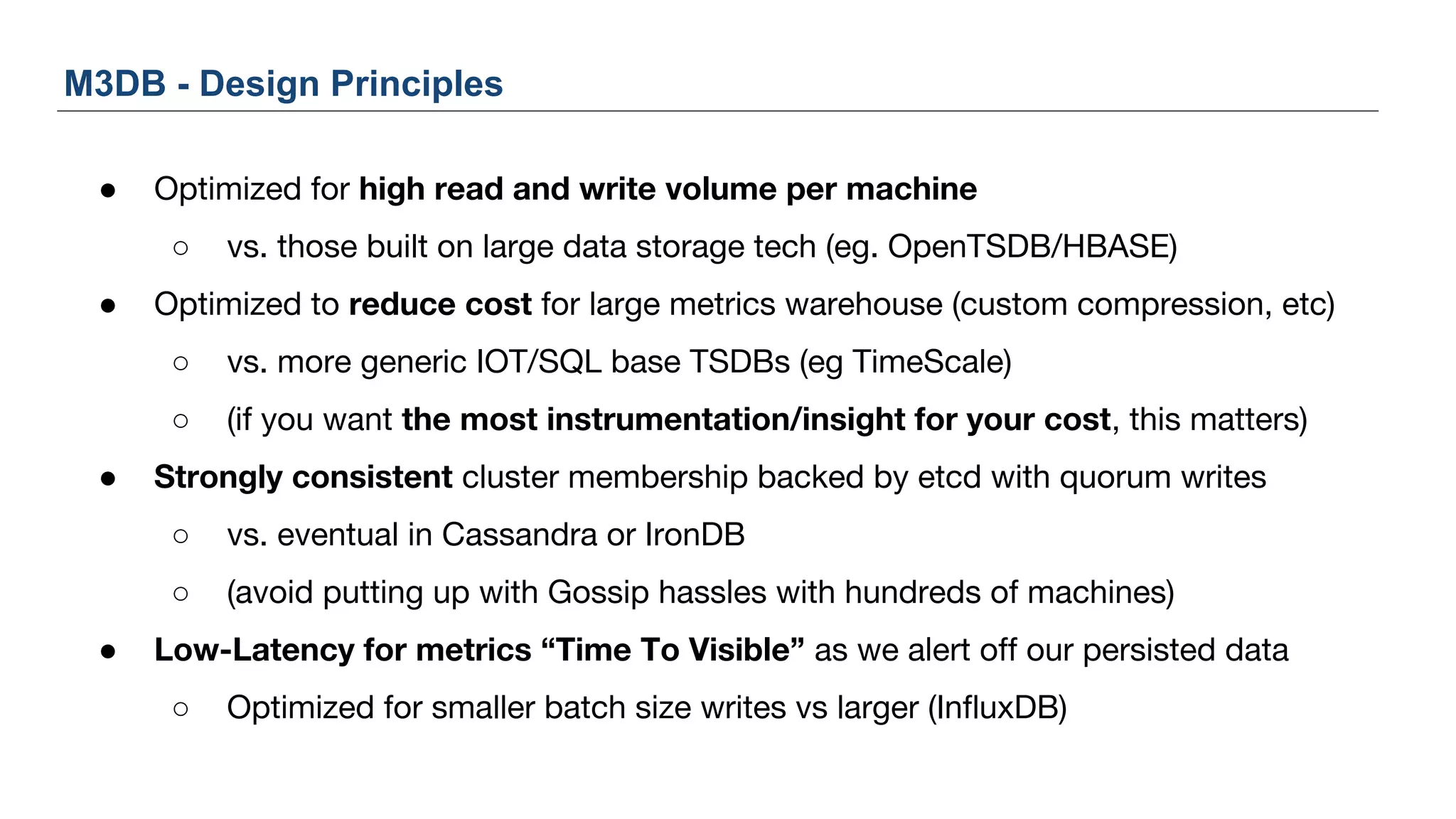 M3DB - Design Principles

● Optimized for high read and write volume per machine
  ○ vs. those built on large data storage tech (eg. OpenTSDB/HBASE)
● Optimized to reduce cost for large metrics warehouse (custom compression, etc)
  ○ vs. more generic IOT/SQL base TSDBs (eg TimeScale)
  ○ (if you want the most instrumentation/insight for your cost, this matters)
● Strongly consistent cluster membership backed by etcd with quorum writes
  ○ vs. eventual in Cassandra or IronDB
  ○ (avoid putting up with Gossip hassles with hundreds of machines)
● Low-Latency for metrics “Time To Visible” as we alert off our persisted data
  ○ Optimized for smaller batch size writes vs larger (InfluxDB)